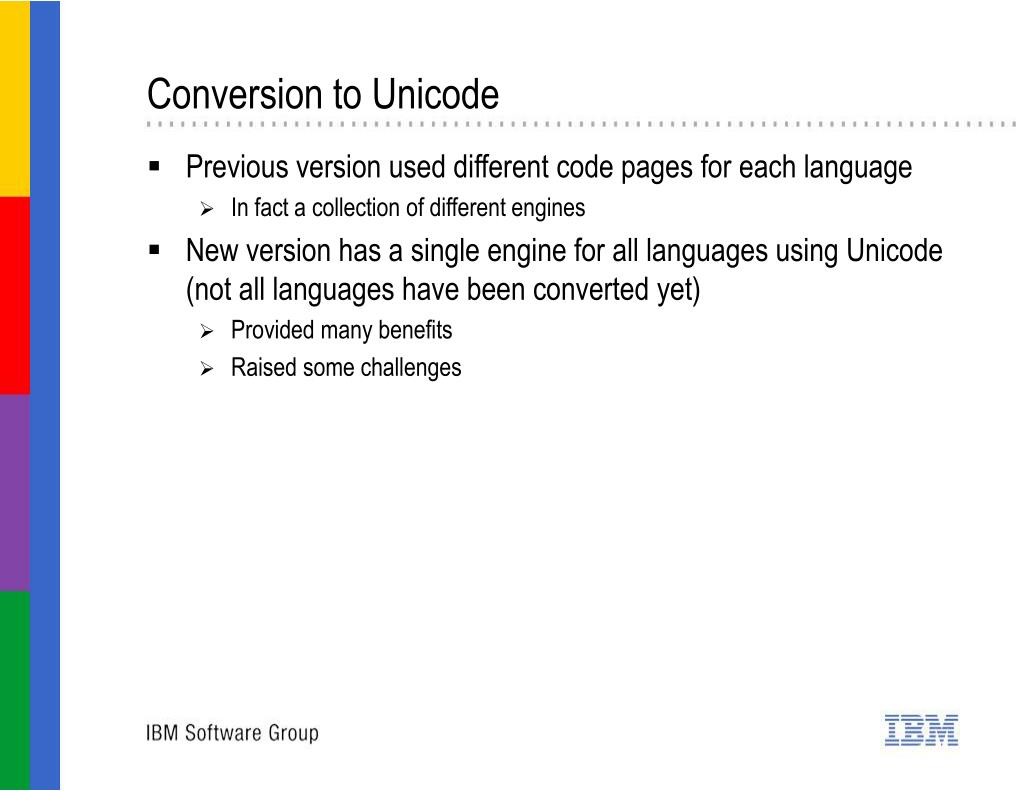 Conversion to Unicode

▪ Previous version used different code pages for each language

➢ In fact a collection of different engines

▪ New version has a single engine for all languages using Unicode (not all languages have been converted yet)

➢ Provided many benefits

➢ Raised some challenges

IBM Software Group

IBM